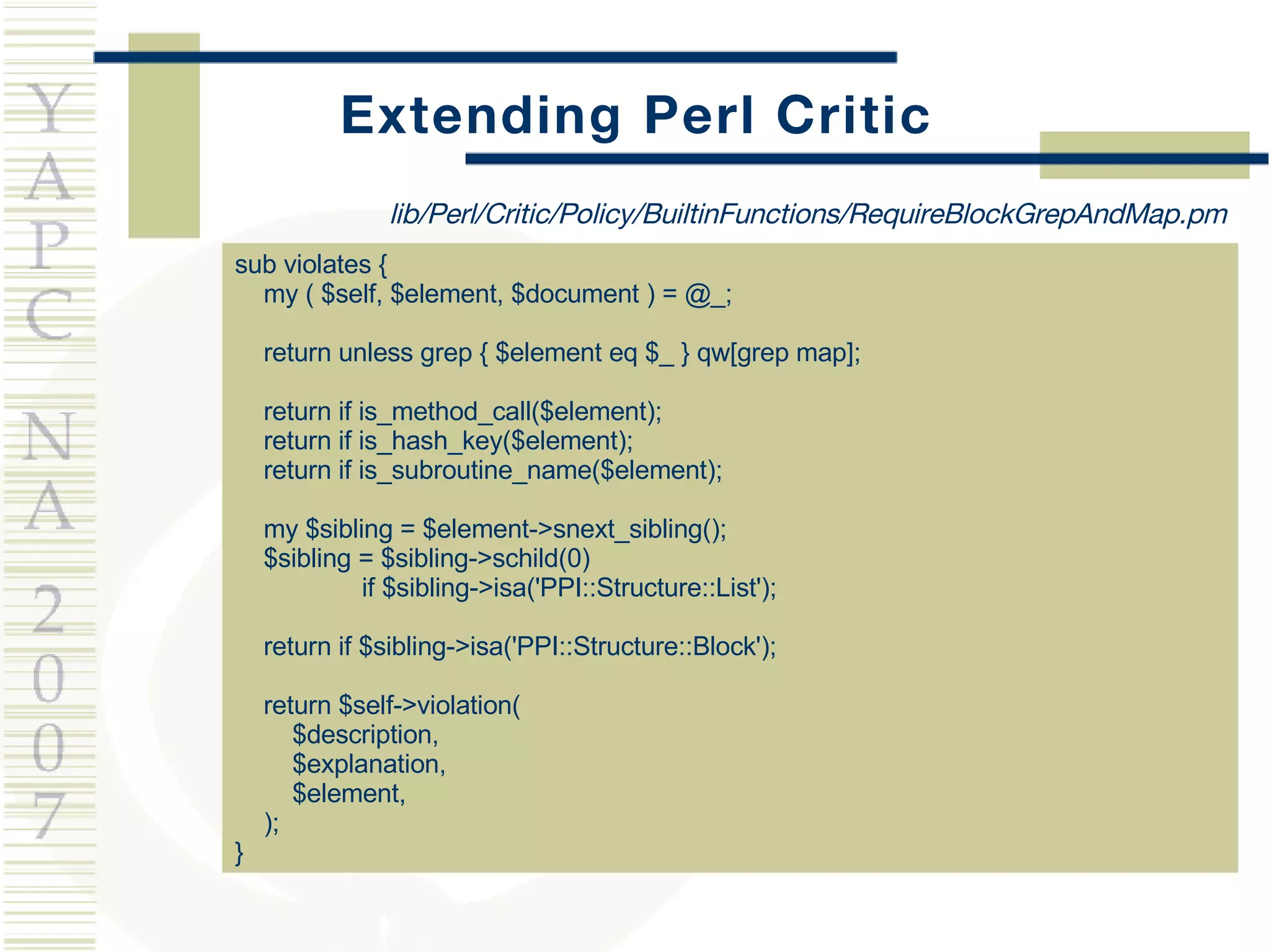 YAPC NA 2007

Extending Perl Critic

lib/Perl/Critic/Policy/BuiltinFunctions/RequireBlockGrepAndMap.pm

sub violates {
my ( $self, $element, $document ) = @_;

return unless grep { $element eq $_ } qw[grep map];

return if is_method_call($element);
return if is_hash_key($element);
return if is_subroutine_name($element);

my $sibling = $element->snext_sibling();
$sibling = $sibling->schild(0)
if $sibling->isa('PPI::Structure::List');

return if $sibling->isa('PPI::Structure::Block');

return $self->violation(
$description,
$explanation,
$element,
);
}